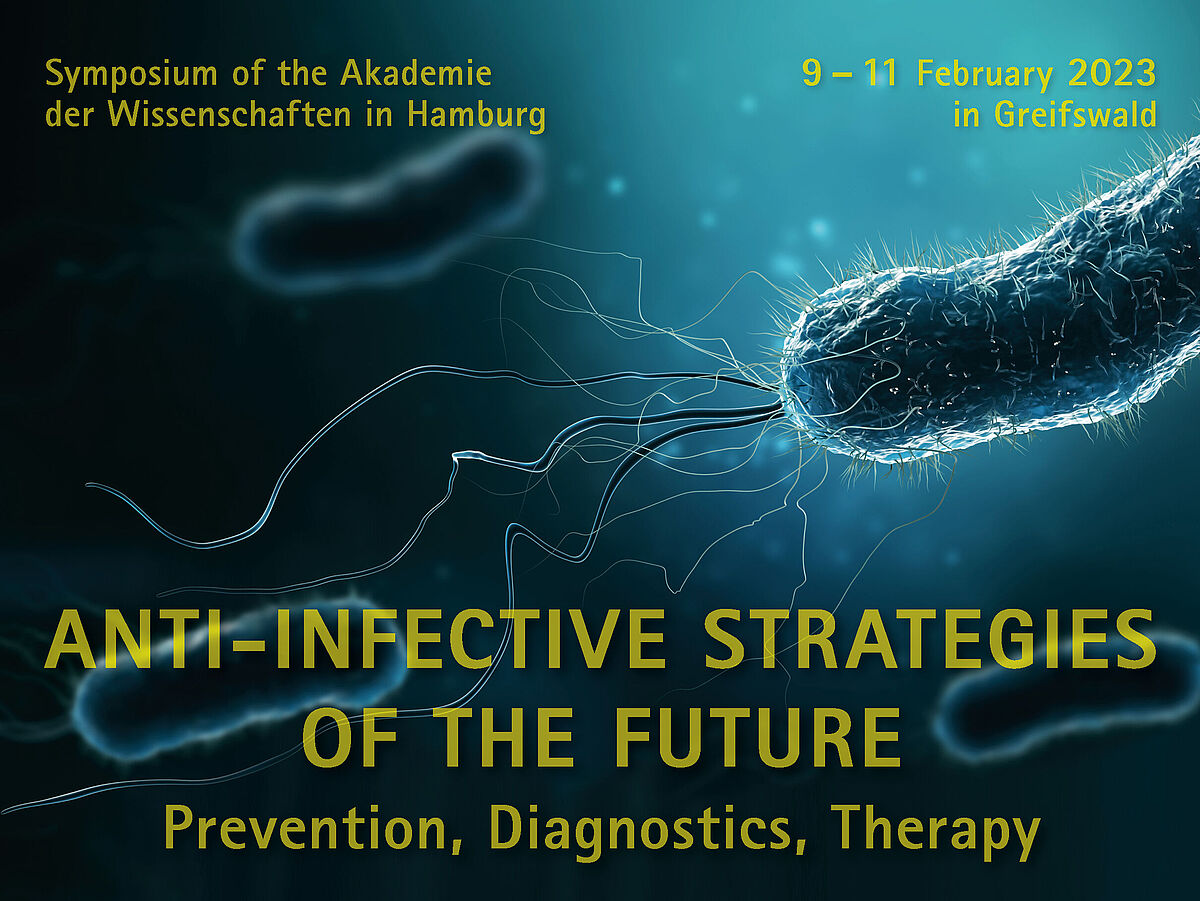 Symposium of the Akademie der Wissenschaften in Hamburg

9 – 11 February 2023 in Greifswald

ANTI-INFECTIVE STRATEGIES OF THE FUTURE

Prevention, Diagnostics, Therapy